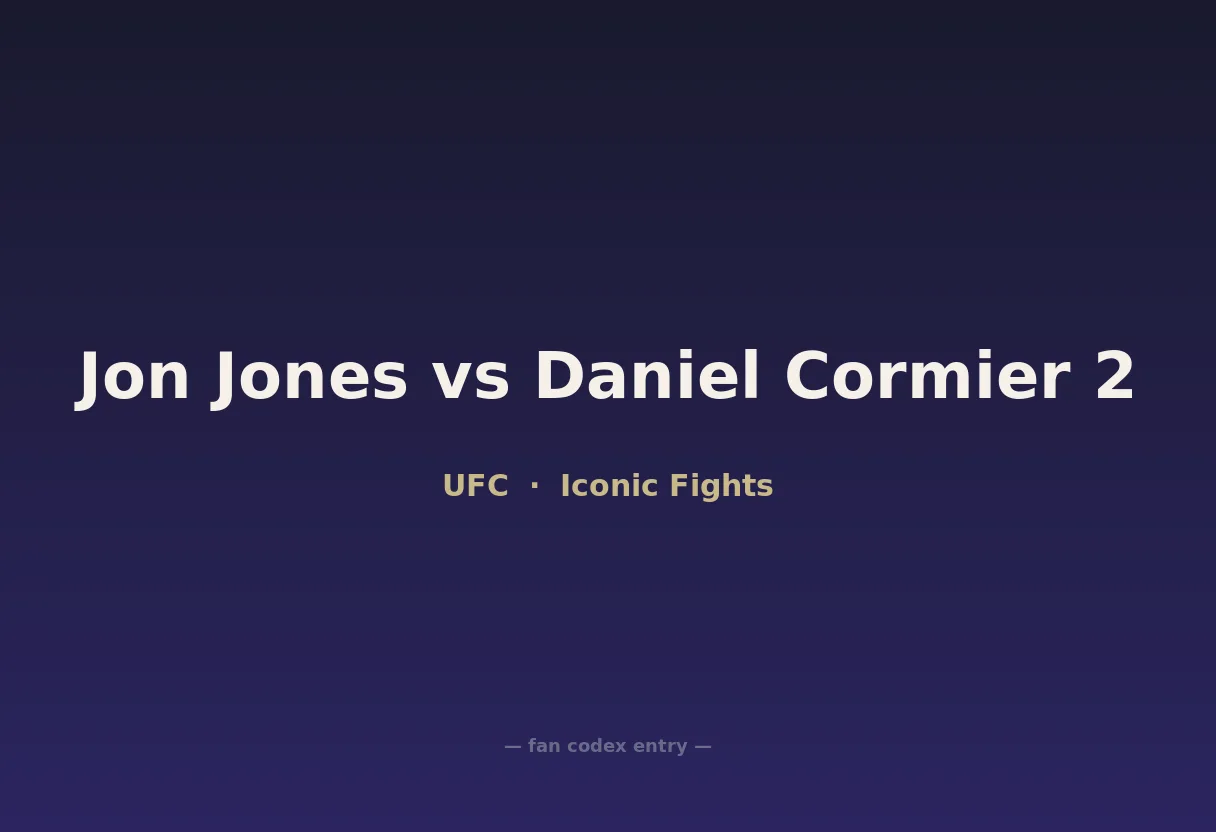 Jon Jones vs Daniel Cormier 2

UFC · Iconic Fights

— fan codex entry —